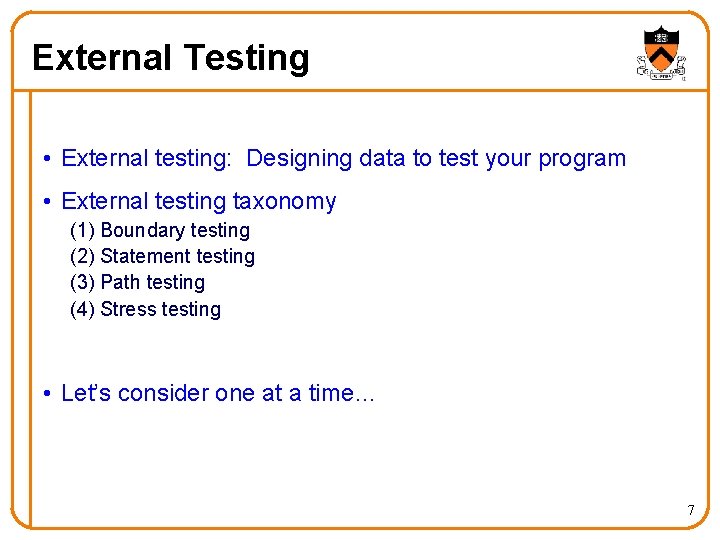 External Testing

• External testing: Designing data to test your program

• External testing taxonomy
(1) Boundary testing
(2) Statement testing
(3) Path testing
(4) Stress testing

• Let's consider one at a time…

7